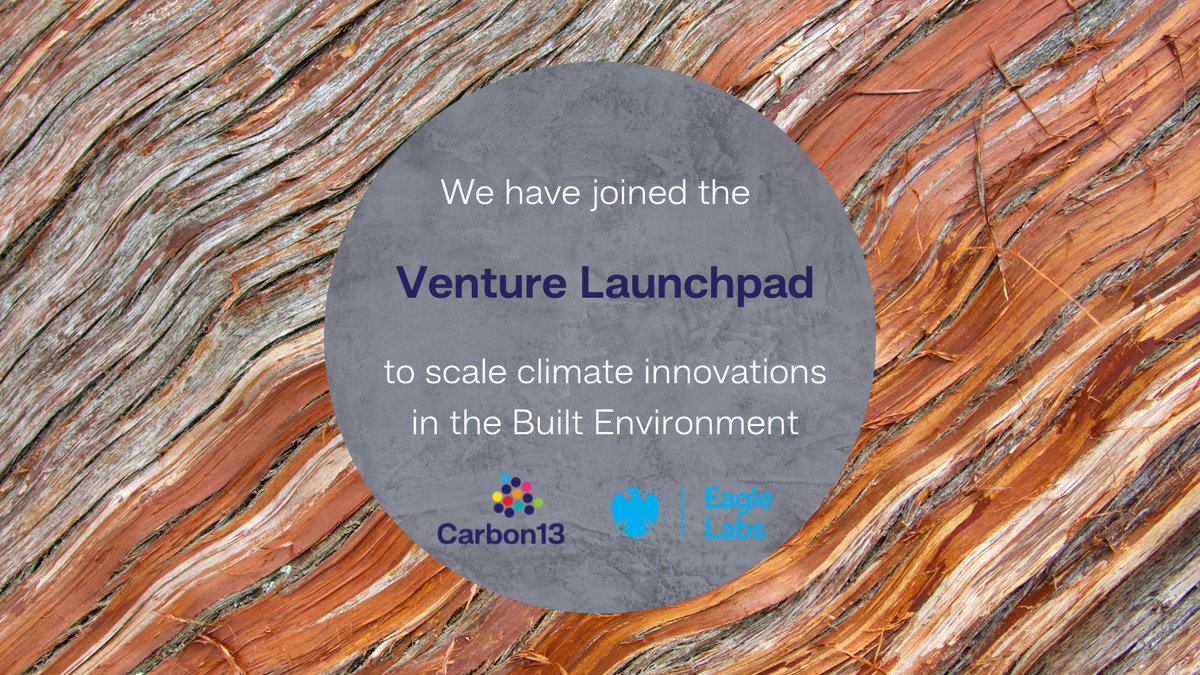 We have joined the

Venture Launchpad

to scale climate innovations in the Built Environment

Carbon13

Eagle Labs